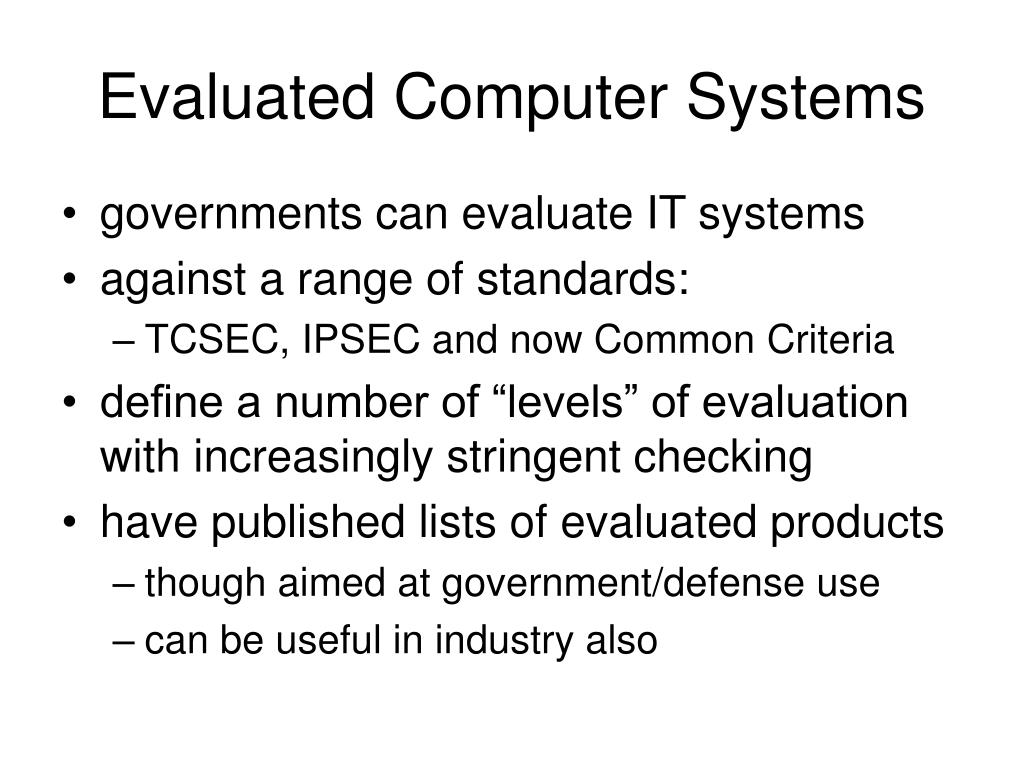 Evaluated Computer Systems

• governments can evaluate IT systems
• against a range of standards:
– TCSEC, IPSEC and now Common Criteria
• define a number of “levels” of evaluation with increasingly stringent checking
• have published lists of evaluated products
– though aimed at government/defense use
– can be useful in industry also